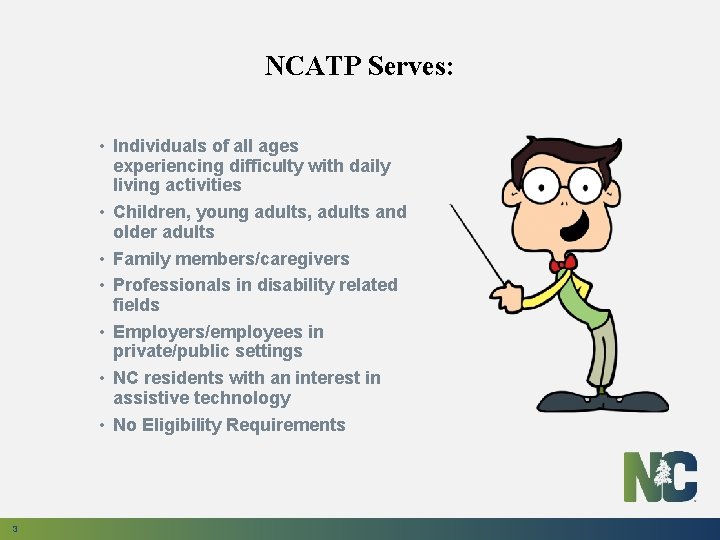 NCATP Serves:

• Individuals of all ages experiencing difficulty with daily living activities
• Children, young adults, adults and older adults
• Family members/caregivers
• Professionals in disability related fields
• Employers/employees in private/public settings
• NC residents with an interest in assistive technology
• No Eligibility Requirements

NC

3